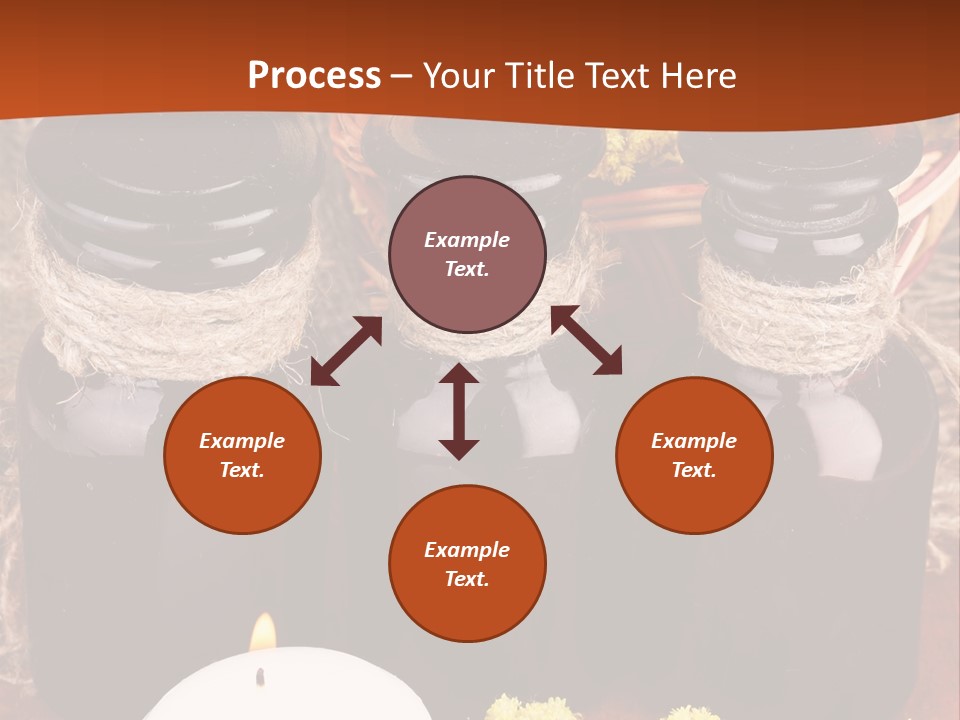 Process – Your Title Text Here

Example Text.

Example Text.

Example Text.

Example Text.